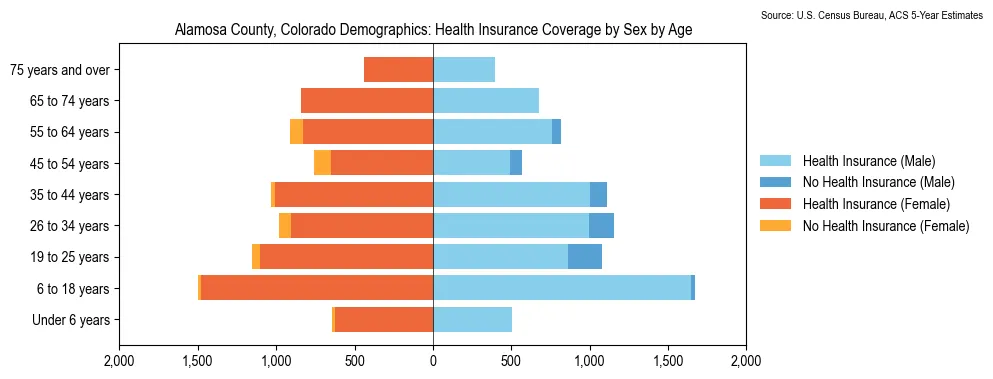 Source: U.S. Census Bureau, ACS 5-Year Estimates

Alamosa County, Colorado Demographics: Health Insurance Coverage by Sex by Age

75 years and over
65 to 74 years
55 to 64 years
45 to 54 years
35 to 44 years
26 to 34 years
19 to 25 years
6 to 18 years
Under 6 years

2,000 1,500 1,000 500 0 500 1,000 1,500 2,000

Health Insurance (Male)
No Health Insurance (Male)
Health Insurance (Female)
No Health Insurance (Female)